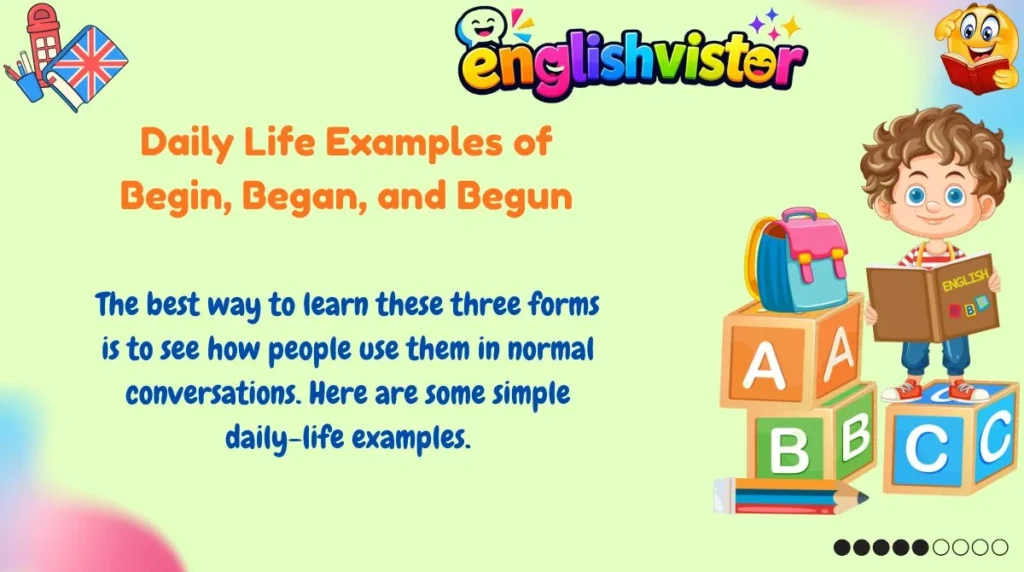 englishvistor

Daily Life Examples of Begin, Began, and Begun

The best way to learn these three forms is to see how people use them in normal conversations. Here are some simple daily-life examples.

ENGLISH
A B

A A
B B
C C